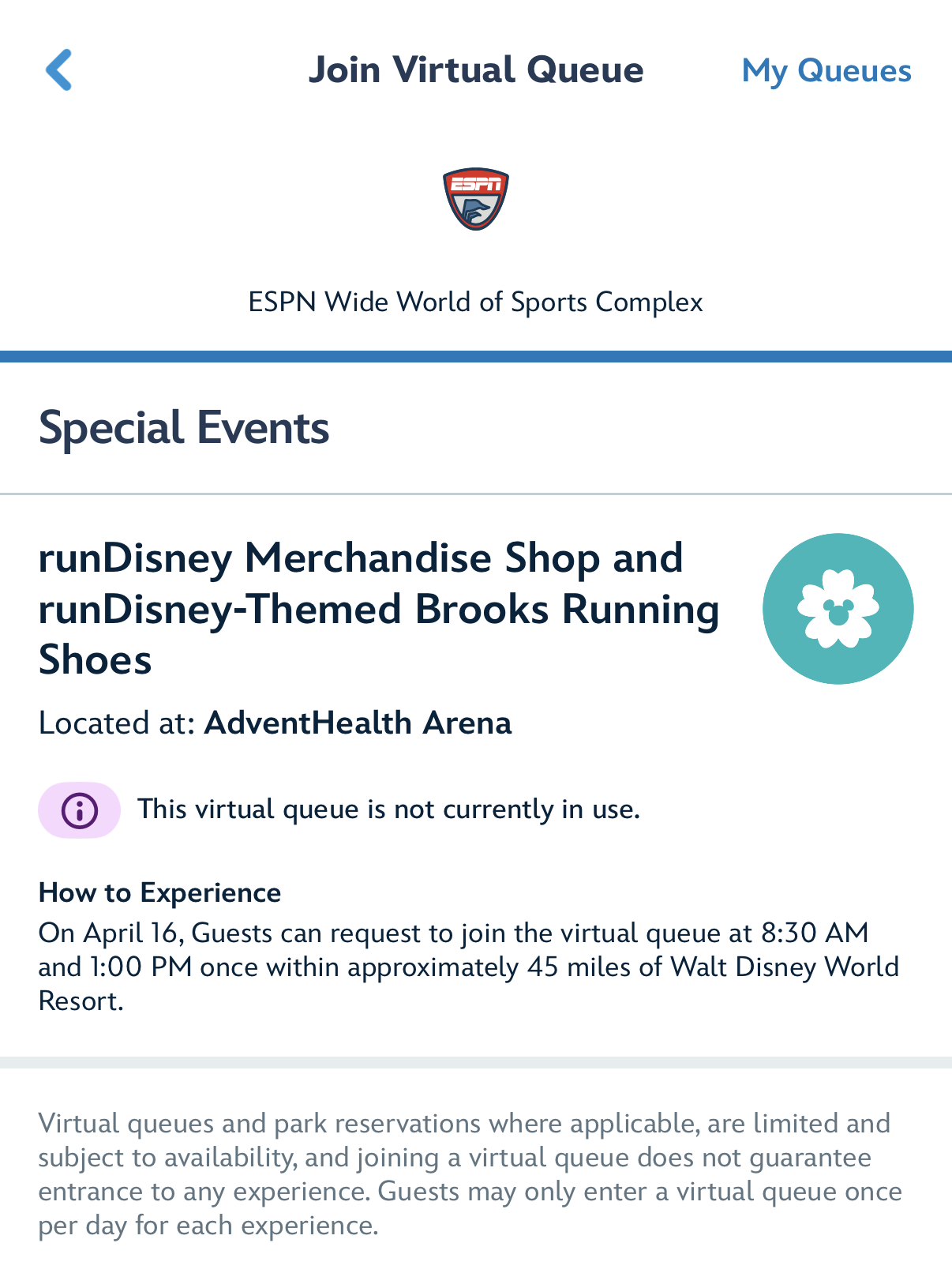 Join Virtual Queue

My Queues

ESPN

ESPN Wide World of Sports Complex

Special Events

runDisney Merchandise Shop and runDisney-Themed Brooks Running Shoes

Located at: AdventHealth Arena

This virtual queue is not currently in use.

How to Experience
On April 16, Guests can request to join the virtual queue at 8:30 AM and 1:00 PM once within approximately 45 miles of Walt Disney World Resort.

Virtual queues and park reservations where applicable, are limited and subject to availability, and joining a virtual queue does not guarantee entrance to any experience. Guests may only enter a virtual queue once per day for each experience.